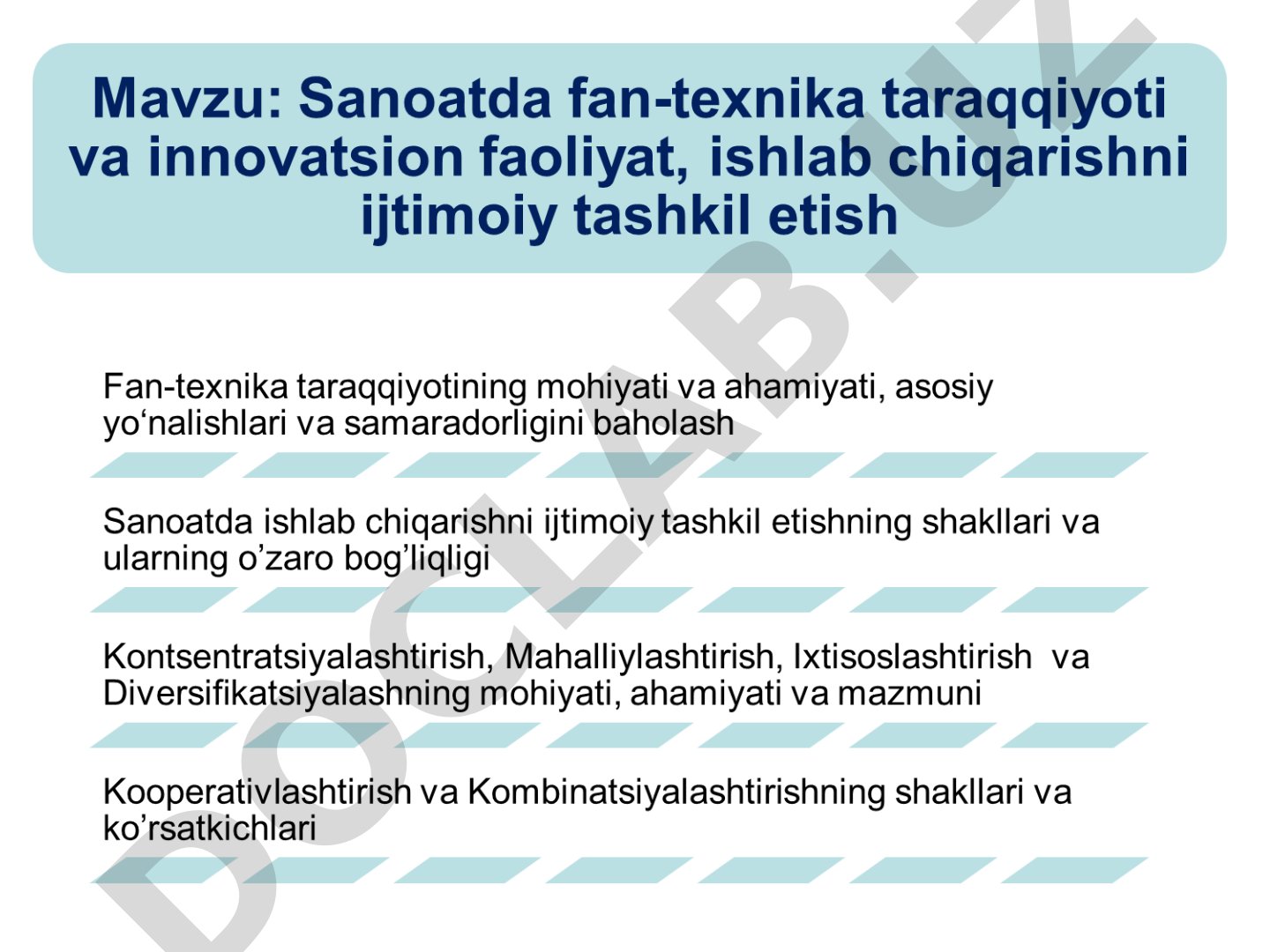 Mavzu: Sanoatda fan-texnika taraqqiyoti va innovatsion faoliyat, ishlab chiqarishni ijtimoiy tashkil etish

Fan-texnika taraqqiyotining mohiyati va ahamiyati, asosiy yo‘nalishlari va samaradorligini baholash

Sanoatda ishlab chiqarishni ijtimoiy tashkil etishning shakllari va ularning o’zaro bog’liqligi

Kontsentratsiyalashtirish, Mahalliylashtirish, Ixtisoslashtirish va Diversifikatsiyalashning mohiyati, ahamiyati va mazmuni

Kooperativlashtirish va Kombinatsiyalashtirishning shakllari va ko’rsatkichlari

DOCLAB.UZ